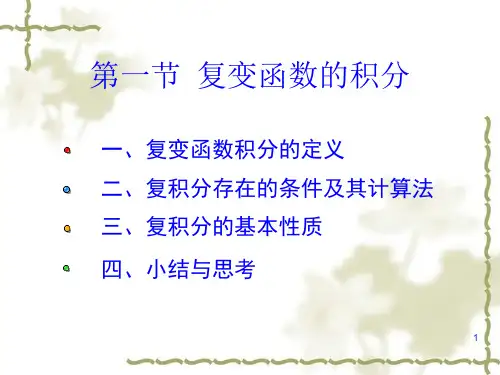 第一节 复变函数的积分

一、复变函数积分的定义

二、复积分存在的条件及其计算法

三、复积分的基本性质

四、小结与思考

1